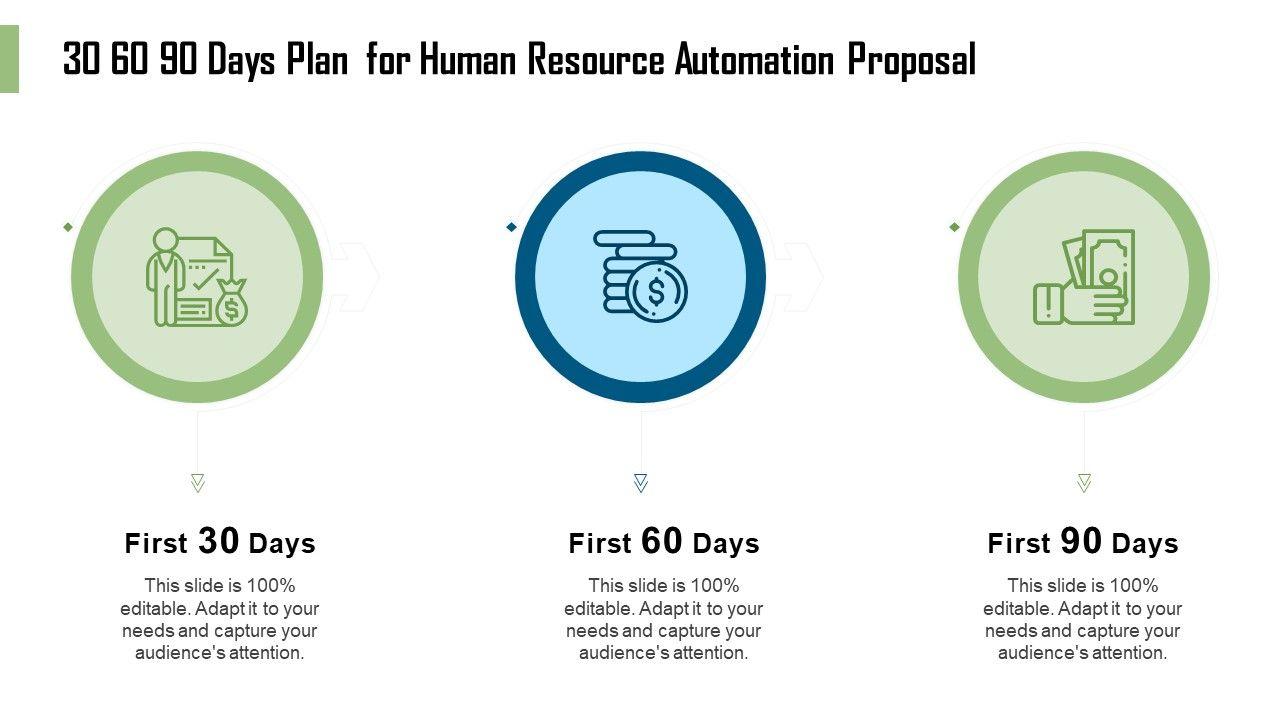 30 60 90 Days Plan for Human Resource Automation Proposal

First 30 Days

This slide is 100% editable. Adapt it to your needs and capture your audience's attention.

First 60 Days

This slide is 100% editable. Adapt it to your needs and capture your audience's attention.

First 90 Days

This slide is 100% editable. Adapt it to your needs and capture your audience's attention.